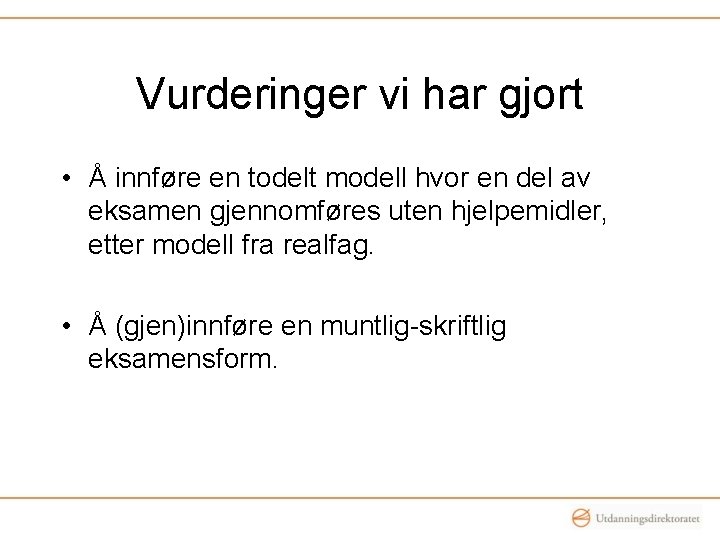 Vurderinger vi har gjort

• Å innføre en todelt modell hvor en del av eksamen gjennomføres uten hjelpemidler, etter modell fra realfag.

• Å (gjen)innføre en muntlig-skriftlig eksamensform.

Utdanningsdirektoratet